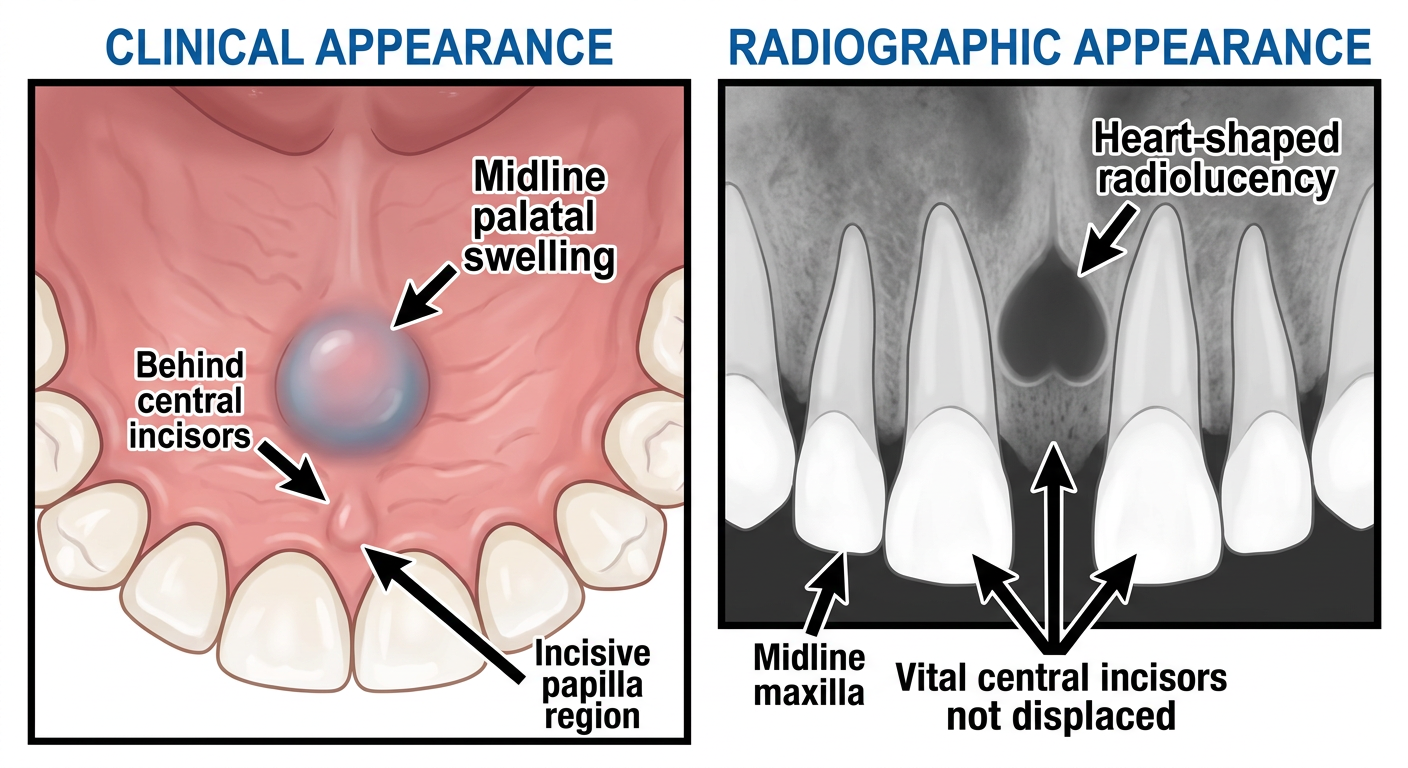 CLINICAL APPEARANCE

Midline palatal swelling

Behind central incisors

Incisive papilla region

RADIOGRAPHIC APPEARANCE

Heart-shaped radiolucency

Midline maxilla

Vital central incisors not displaced